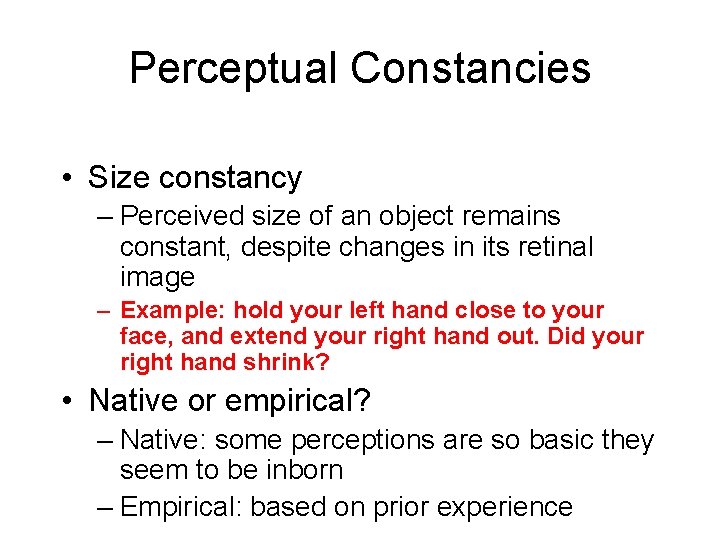 Perceptual Constancies

• Size constancy
– Perceived size of an object remains constant, despite changes in its retinal image
– Example: hold your left hand close to your face, and extend your right hand out. Did your right hand shrink?

• Native or empirical?
– Native: some perceptions are so basic they seem to be inborn
– Empirical: based on prior experience